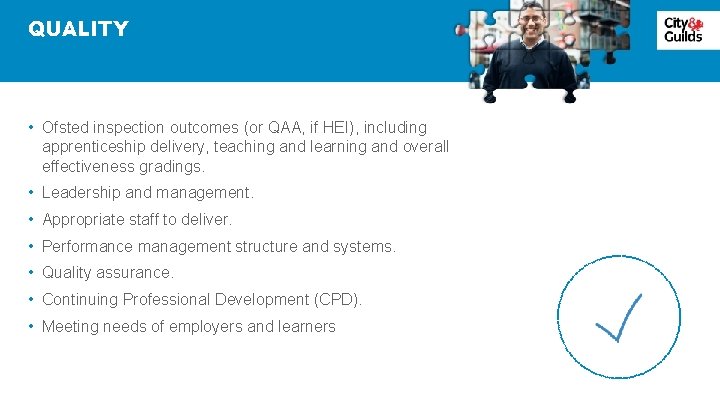 QUALITY

City & Guilds

• Ofsted inspection outcomes (or QAA, if HEI), including apprenticeship delivery, teaching and learning and overall effectiveness gradings.
• Leadership and management.
• Appropriate staff to deliver.
• Performance management structure and systems.
• Quality assurance.
• Continuing Professional Development (CPD).
• Meeting needs of employers and learners